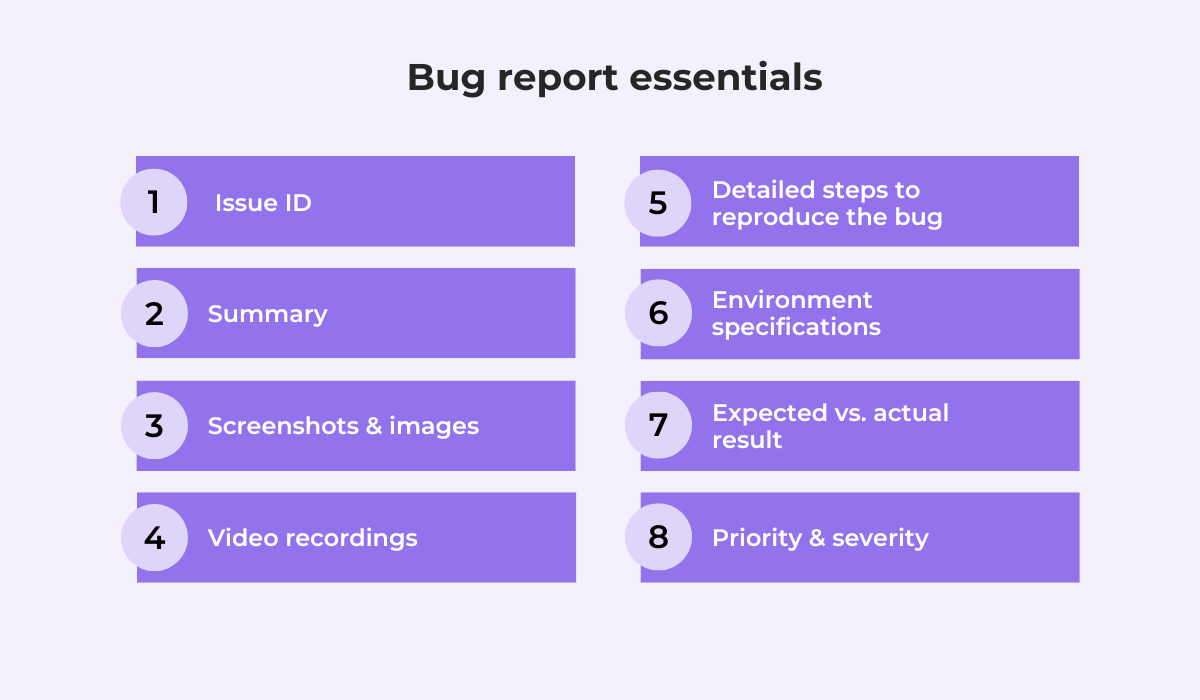 Bug report essentials

1 Issue ID

2 Summary

3 Screenshots & images

4 Video recordings

5 Detailed steps to reproduce the bug

6 Environment specifications

7 Expected vs. actual result

8 Priority & severity